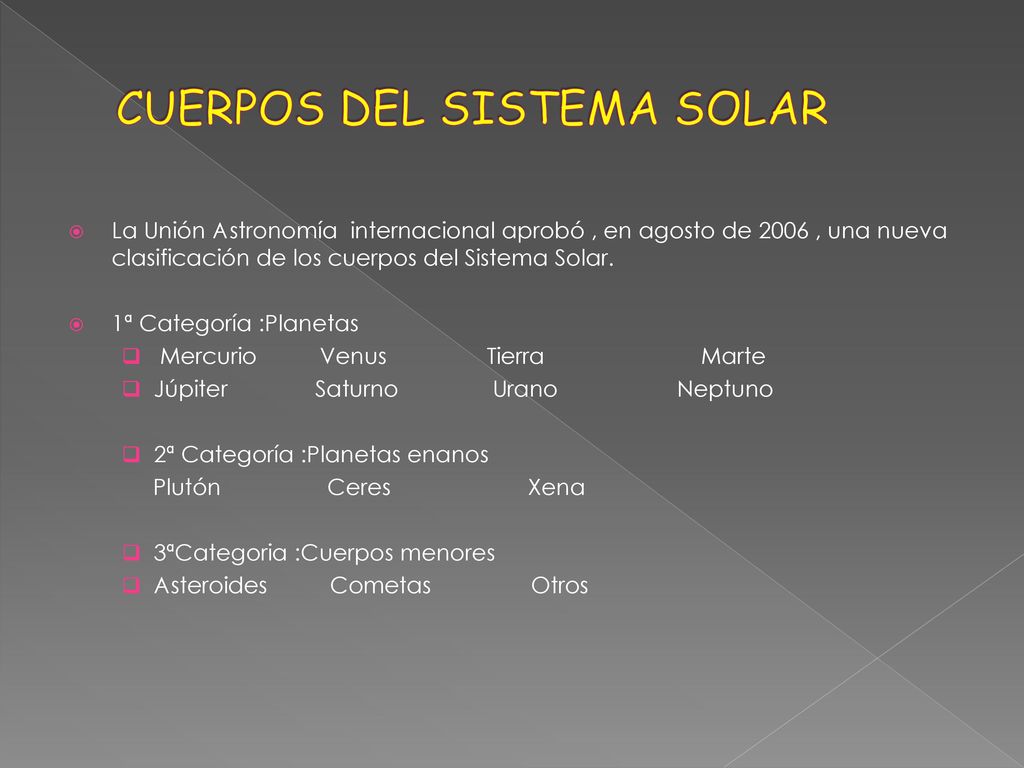 CUERPOS DEL SISTEMA SOLAR

La Unión Astronomía internacional aprobó , en agosto de 2006 , una nueva clasificación de los cuerpos del Sistema Solar.

1ª Categoría :Planetas
Mercurio Venus Tierra Marte
Júpiter Saturno Urano Neptuno

2ª Categoría :Planetas enanos
Plutón Ceres Xena

3ªCategoria :Cuerpos menores
Asteroides Cometas Otros